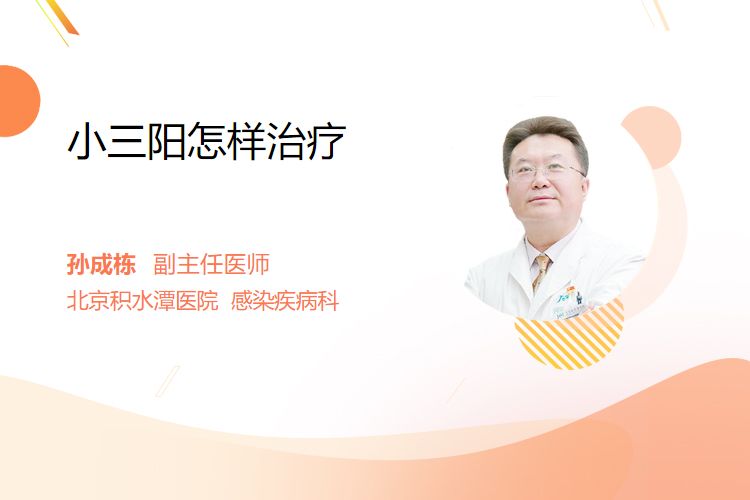 小三阳怎样治疗

孙成栋 副主任医师
北京积水潭医院 感染疾病科